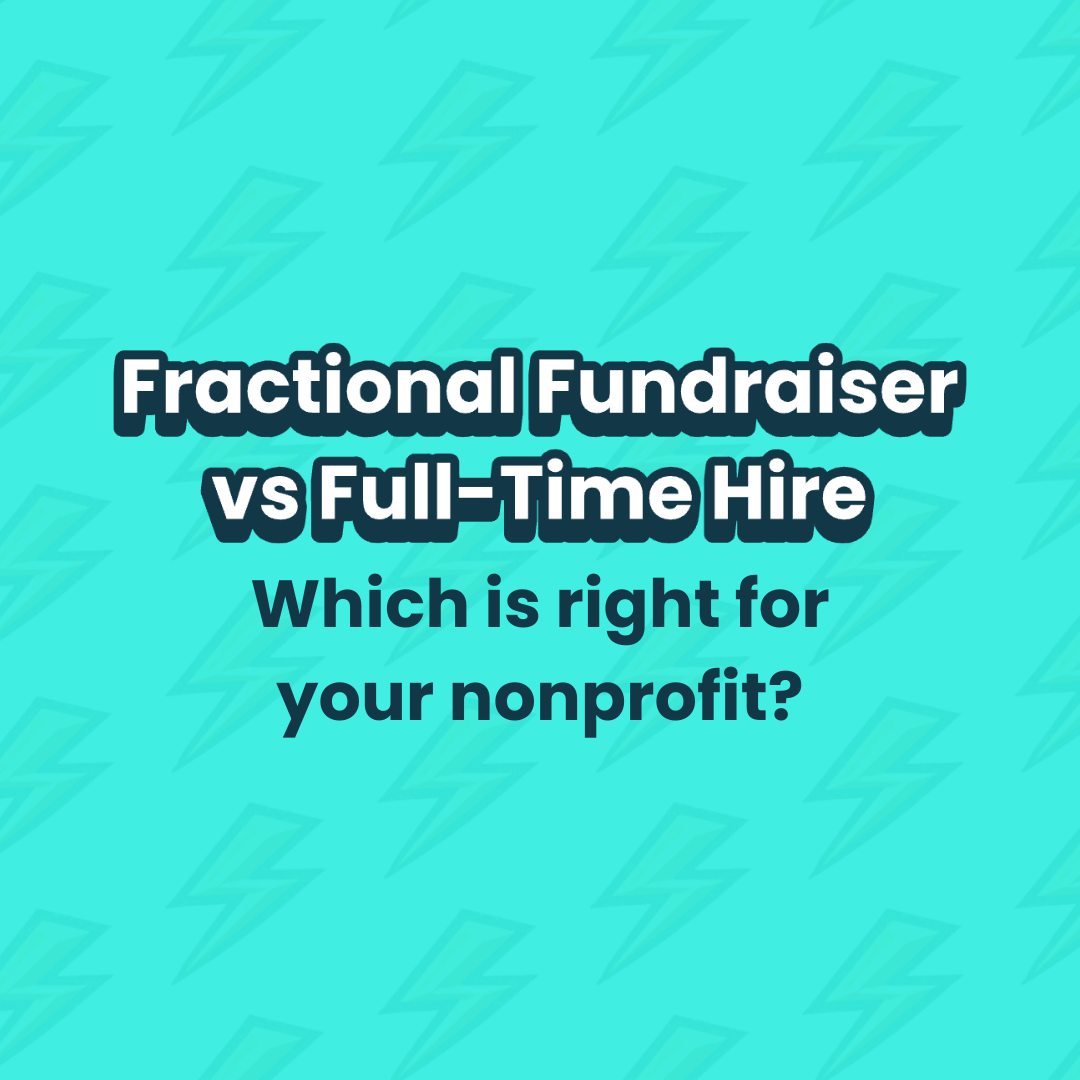 Fractional Fundraiser vs Full-Time Hire

Which is right for your nonprofit?